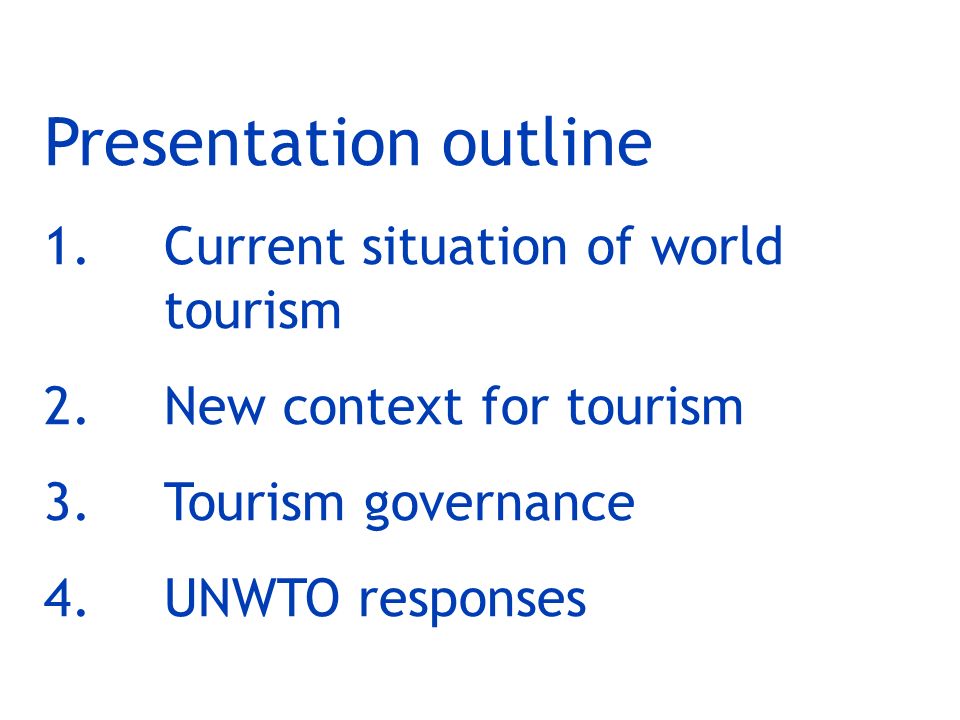 Presentation outline

1. Current situation of world tourism

2. New context for tourism

3. Tourism governance

4. UNWTO responses